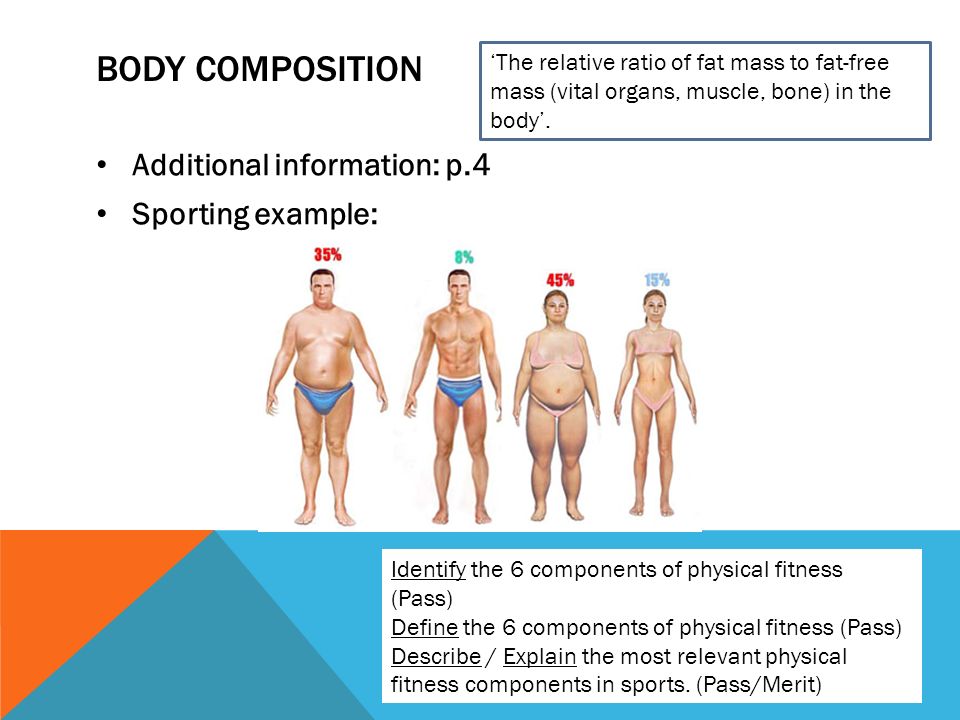 BODY COMPOSITION

'The relative ratio of fat mass to fat-free mass (vital organs, muscle, bone) in the body'.

• Additional information: p.4
• Sporting example:

35%

8%

45%

15%

Identify the 6 components of physical fitness (Pass)
Define the 6 components of physical fitness (Pass)
Describe / Explain the most relevant physical fitness components in sports. (Pass/Merit)